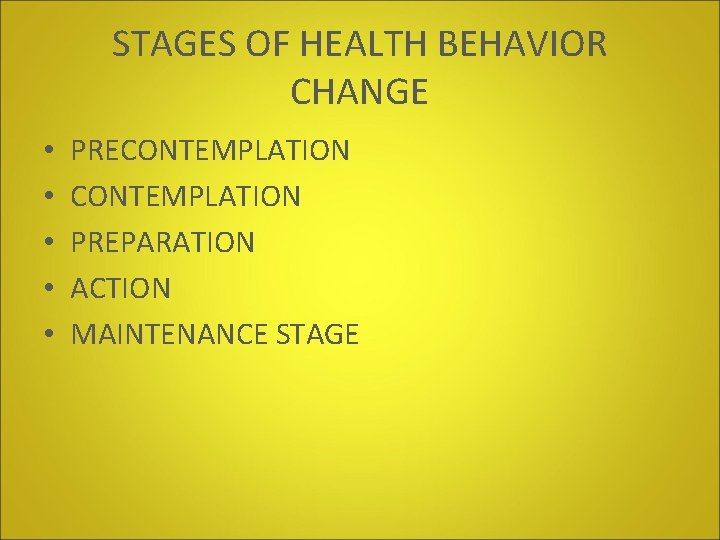 STAGES OF HEALTH BEHAVIOR CHANGE

• PRECONTEMPLATION
• CONTEMPLATION
• PREPARATION
• ACTION
• MAINTENANCE STAGE